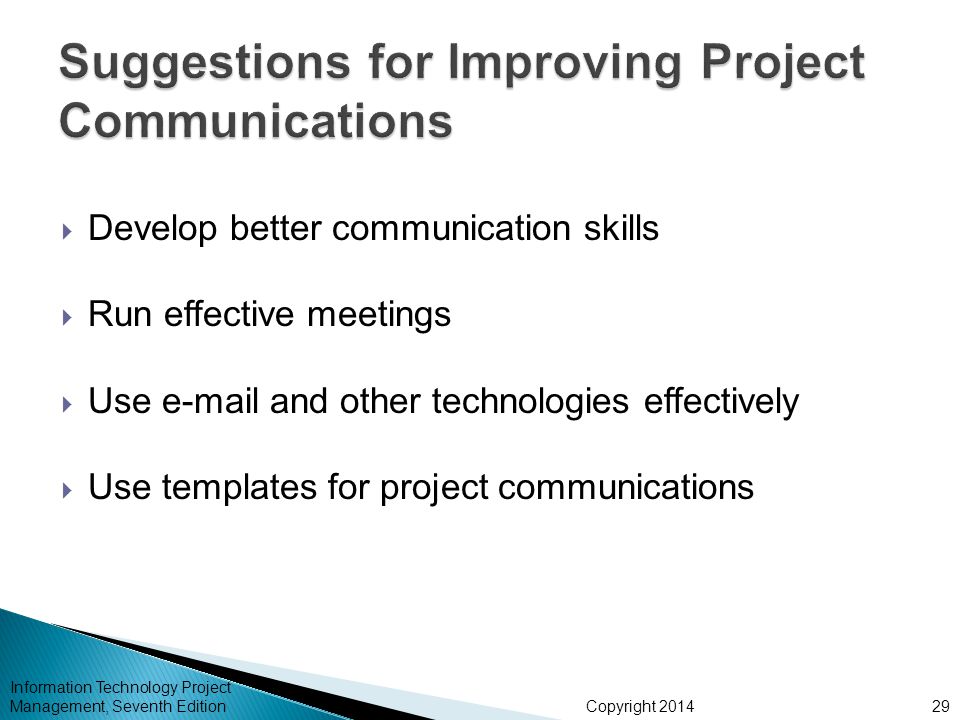 Suggestions for Improving Project Communications

Develop better communication skills

Run effective meetings

Use e-mail and other technologies effectively

Use templates for project communications

Information Technology Project Management, Seventh Edition

Copyright 2014

29